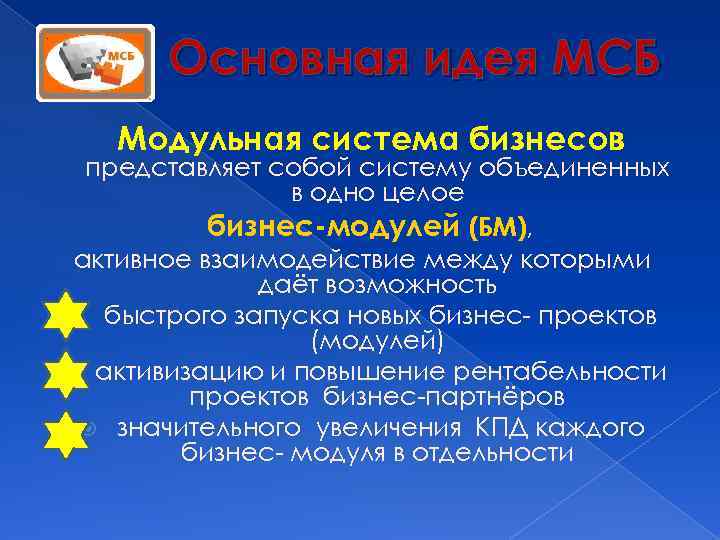 МСБ

Основная идея МСБ

Модульная система бизнесов представляет собой систему объединенных в одно целое бизнес-модулей (БМ), активное взаимодействие между которыми даёт возможность

быстрого запуска новых бизнес- проектов (модулей)

активизацию и повышение рентабельности проектов бизнес-партнёров

значительного увеличения КПД каждого бизнес- модуля в отдельности